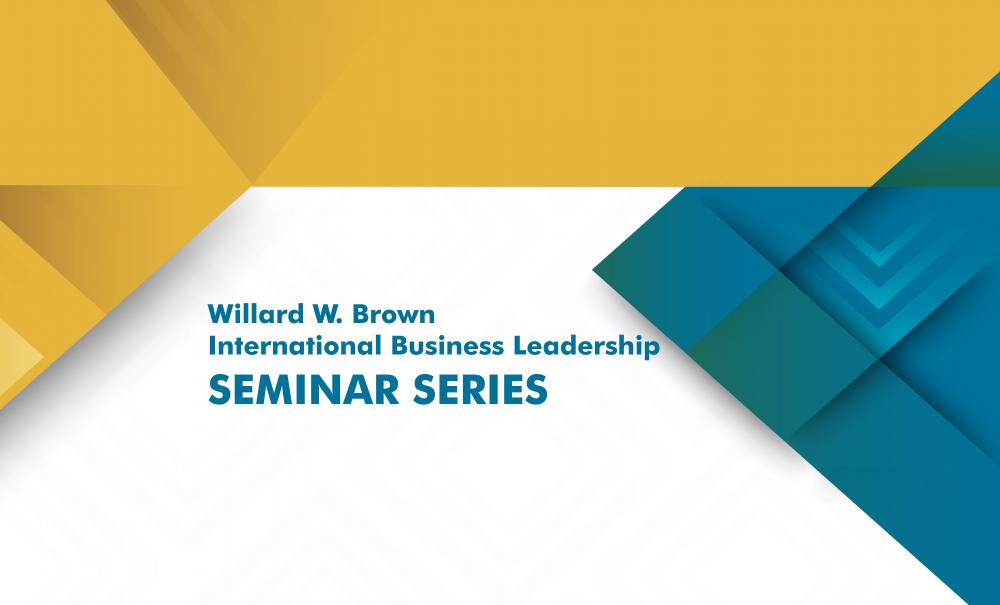 Willard W. Brown
International Business Leadership
SEMINAR SERIES